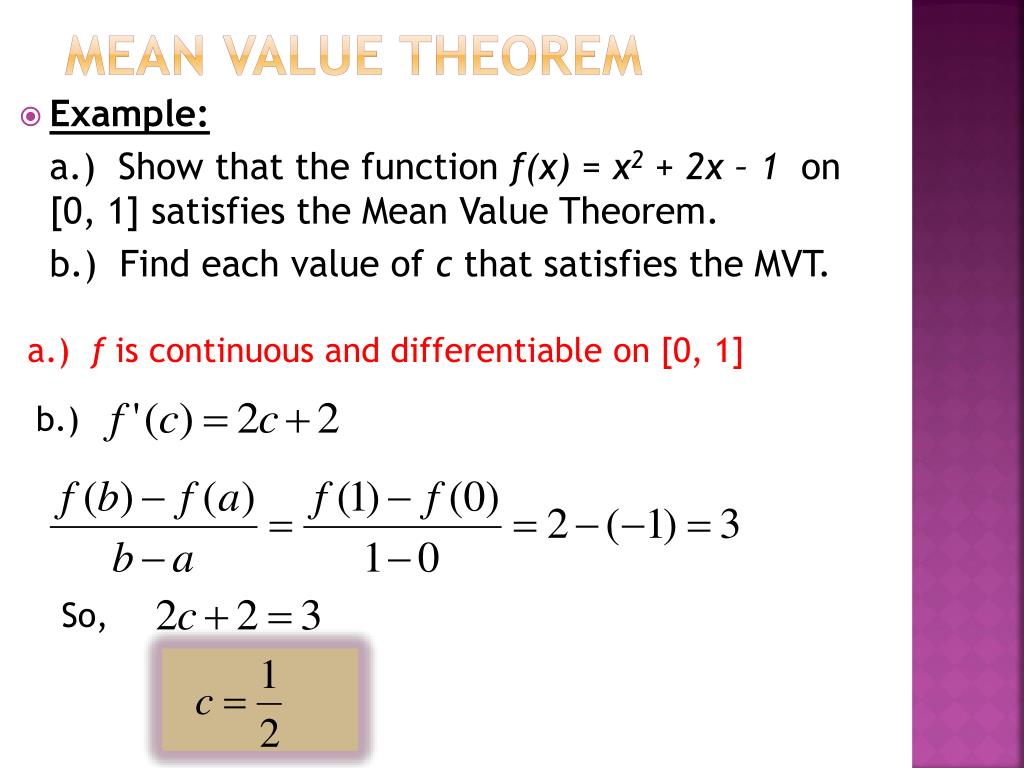 MEAN VALUE THEOREM

Example:

a.) Show that the function $f(x) = x^2 + 2x - 1$ on [0, 1] satisfies the Mean Value Theorem.

b.) Find each value of $c$ that satisfies the MVT.

a.) $f$ is continuous and differentiable on [0, 1]

b.) $f'(c) = 2c + 2$

$\frac{f(b) - f(a)}{b - a} = \frac{f(1) - f(0)}{1 - 0} = 2 - (-1) = 3$

So, $2c + 2 = 3$

$c = \frac{1}{2}$